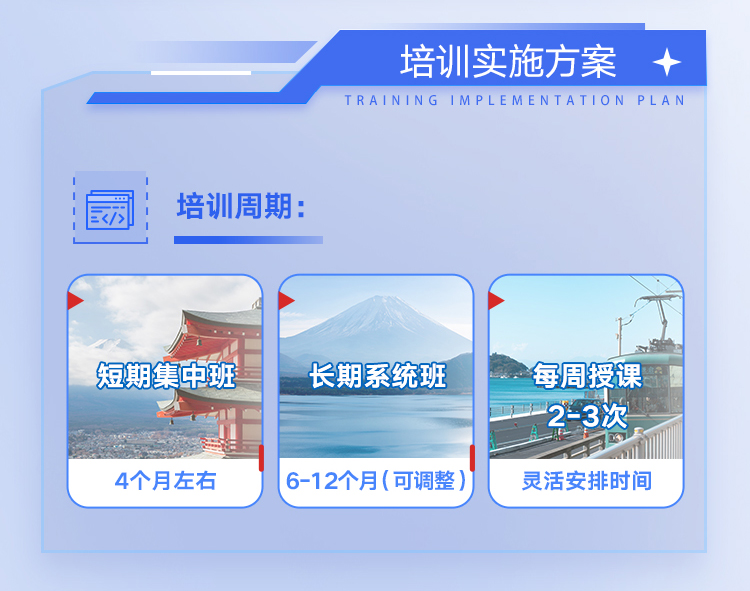 培训实施方案
TRAINING IMPLEMENTATION PLAN

培训周期：

短期集中班
4个月左右

长期系统班
6-12个月（可调整）

每周授课
2-3次
灵活安排时间